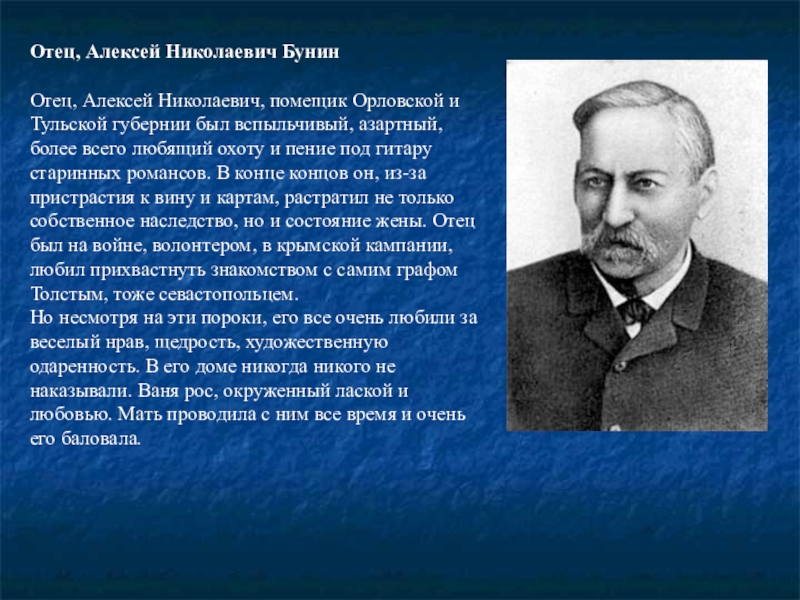 Отец, Алексей Николаевич Бунин

Отец, Алексей Николаевич, помещик Орловской и Тульской губернии был вспыльчивый, азартный, более всего любящий охоту и пение под гитару старинных романсов. В конце концов он, из-за пристрастия к вину и картам, растратил не только собственное наследство, но и состояние жены. Отец был на войне, волонтером, в крымской кампании, любил прихвастнуть знакомством с самим графом Толстым, тоже севастопольцем.
Но несмотря на эти пороки, его все очень любили за веселый нрав, щедрость, художественную одаренность. В его доме никогда никого не наказывали. Ваня рос, окруженный лаской и любовью. Мать проводила с ним все время и очень его баловала.